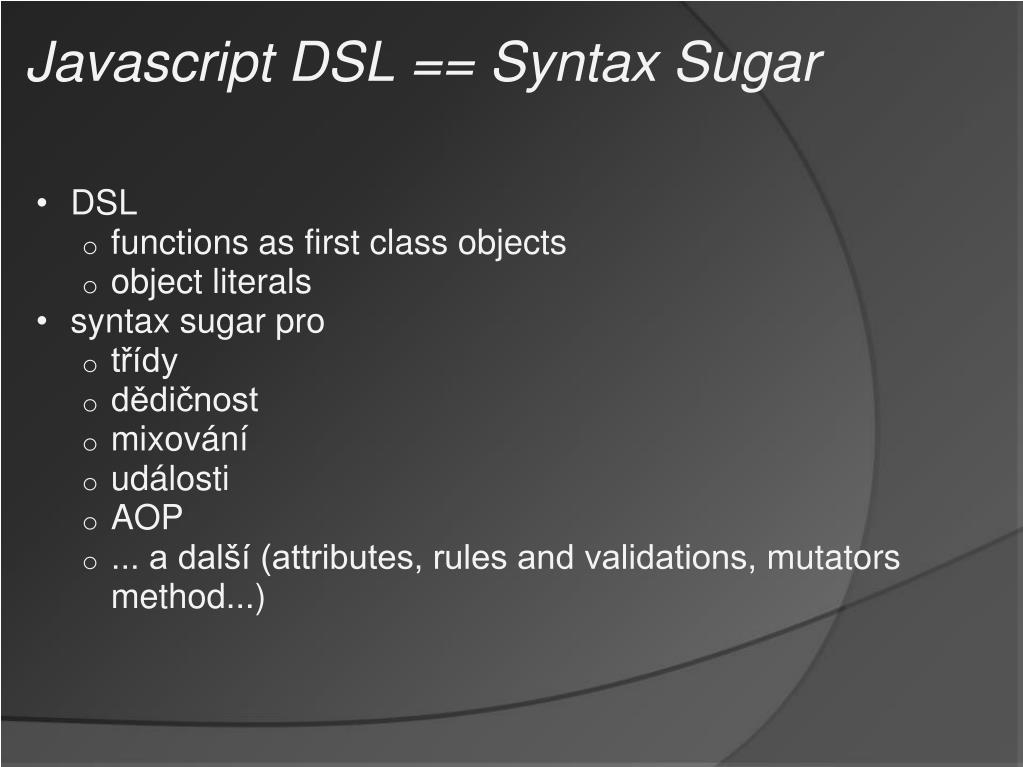 Javascript DSL == Syntax Sugar

• DSL
  o functions as first class objects
  o object literals
• syntax sugar pro
  o třídy
  o dědičnost
  o mixování
  o události
  o AOP
  o ... a další (attributes, rules and validations, mutators method...)